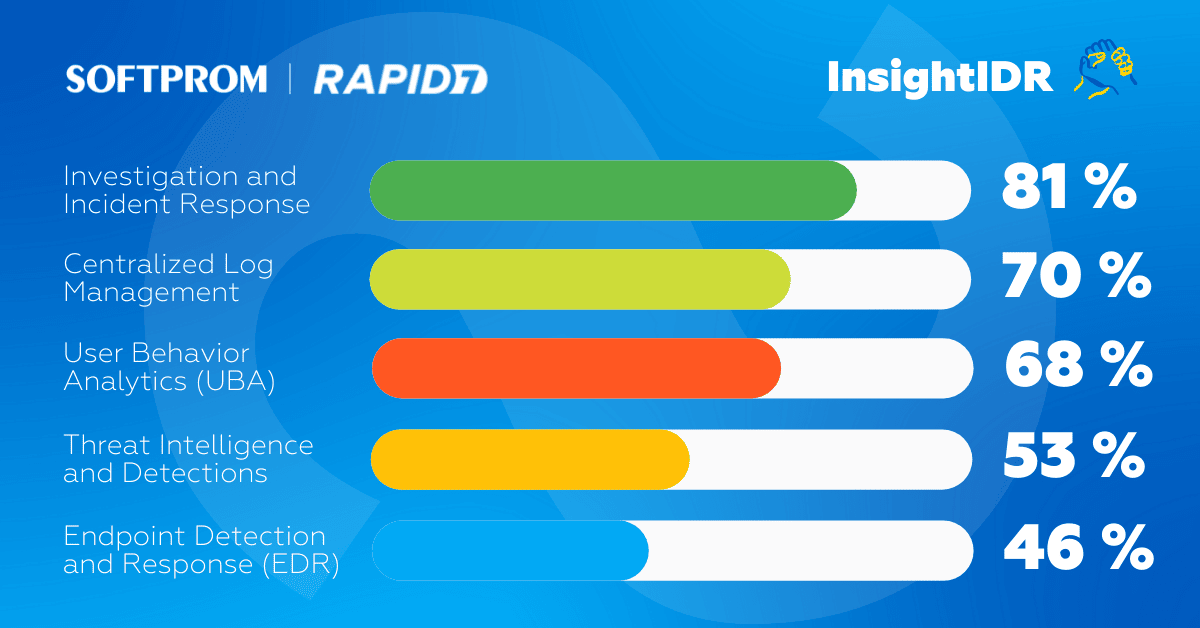 SOFTPROM | RAPID7

InsightIDR

Investigation and Incident Response 81 %

Centralized Log Management 70 %

User Behavior Analytics (UBA) 68 %

Threat Intelligence and Detections 53 %

Endpoint Detection and Response (EDR) 46 %